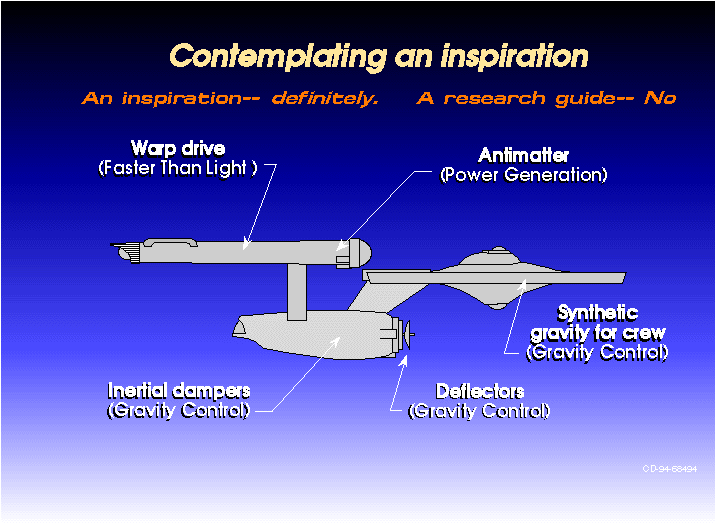 Contemplating an inspiration

An inspiration-- definitely.   A research guide-- No

Warp drive
(Faster Than Light )

Antimatter
(Power Generation)

Synthetic gravity for crew
(Gravity Control)

Inertial dampers
(Gravity Control)

Deflectors
(Gravity Control)

CD-94-68494